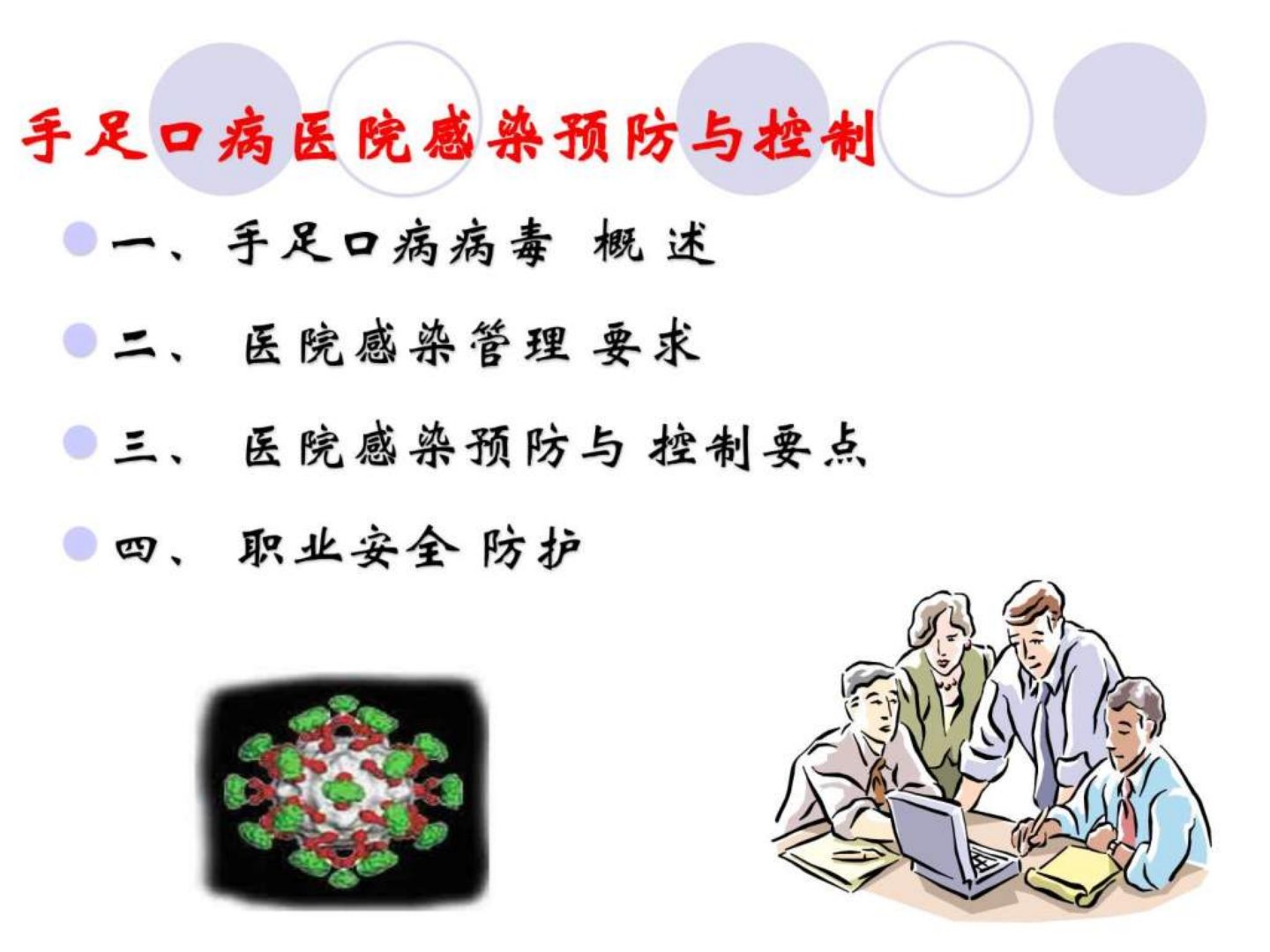 手足口病医院感染预防与控制

一、手足口病病毒 概述

二、 医院感染管理 要求

三、 医院感染预防与 控制要点

四、 职业安全 防护